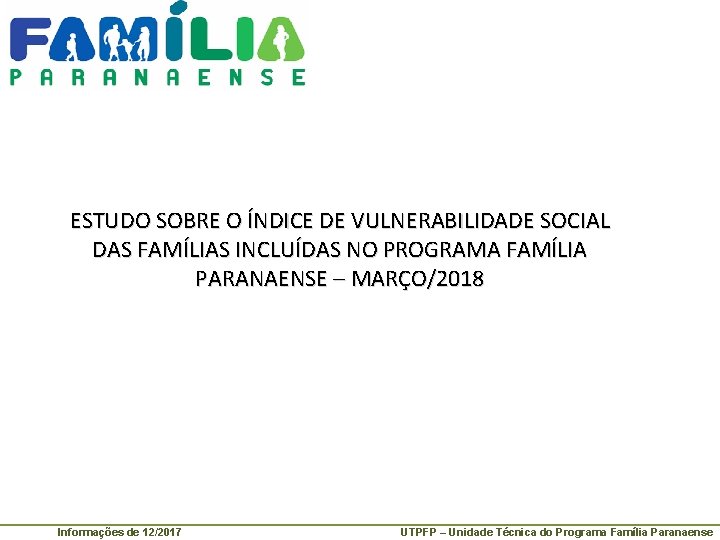 FAMÍLIA
PARANAENSE

ESTUDO SOBRE O ÍNDICE DE VULNERABILIDADE SOCIAL DAS FAMÍLIAS INCLUÍDAS NO PROGRAMA FAMÍLIA PARANAENSE – MARÇO/2018

Informações de 12/2017

UTPFP – Unidade Técnica do Programa Família Paranaense